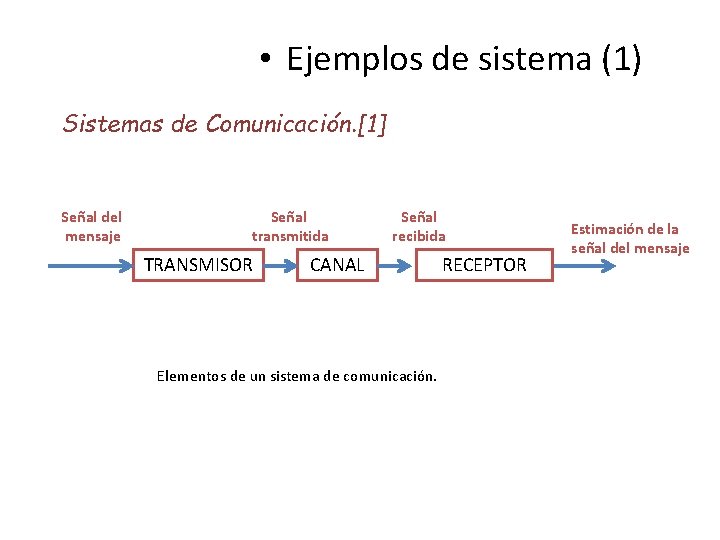 • Ejemplos de sistema (1)

Sistemas de Comunicación.[1]

Señal del mensaje

TRANSMISOR

Señal transmitida

CANAL

Señal recibida

RECEPTOR

Estimación de la señal del mensaje

Elementos de un sistema de comunicación.